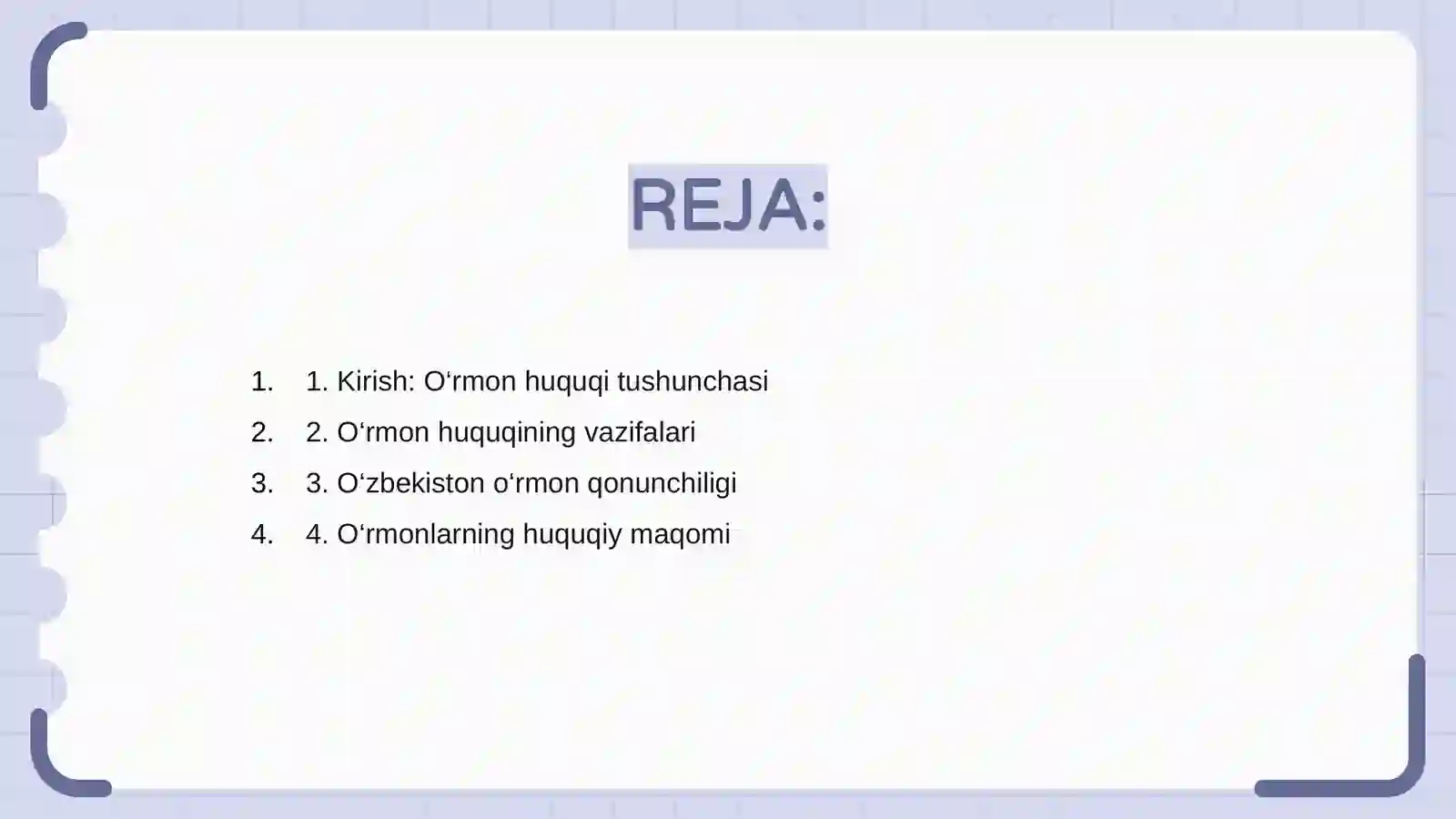 REJA:

1. 1. Kirish: O‘rmon huquqi tushunchasi
2. 2. O‘rmon huquqining vazifalari
3. 3. O‘zbekiston o‘rmon qonunchiligi
4. 4. O‘rmonlarning huquqiy maqomi